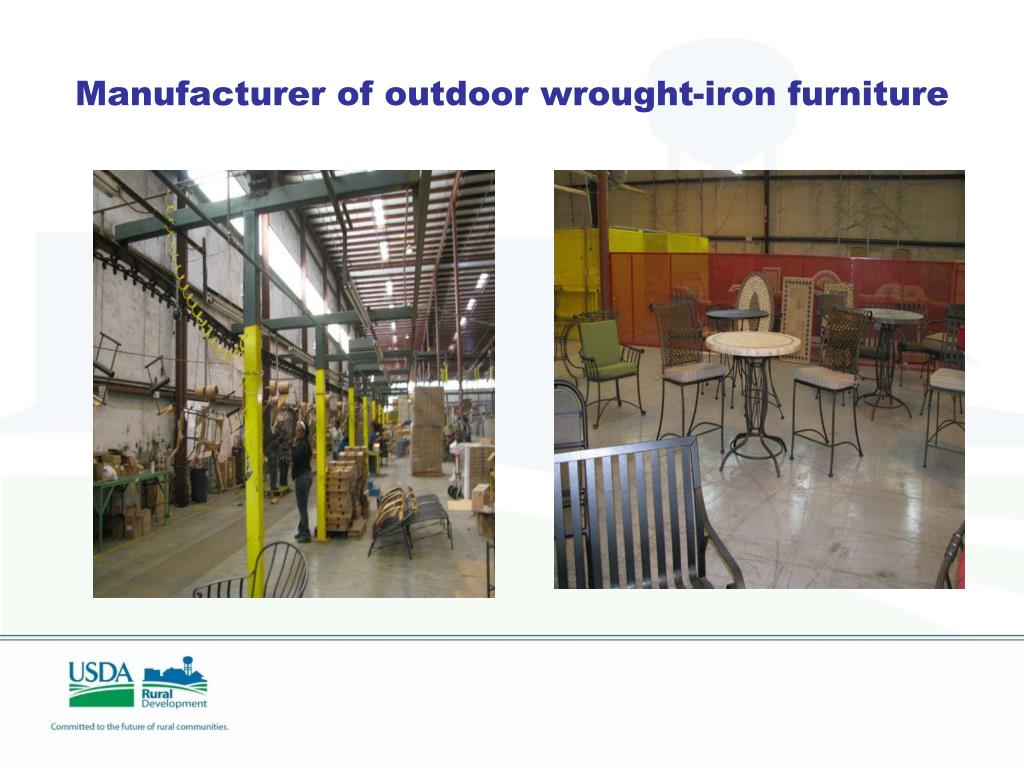 Manufacturer of outdoor wrought-iron furniture

USDA
Rural Development

Committed to the future of rural communities.